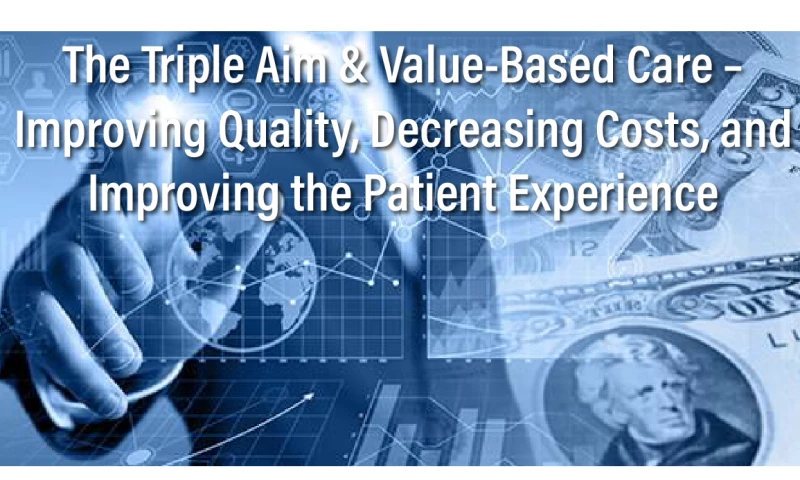 The Triple Aim & Value-Based Care – Improving Quality, Decreasing Costs, and Improving the Patient Experience